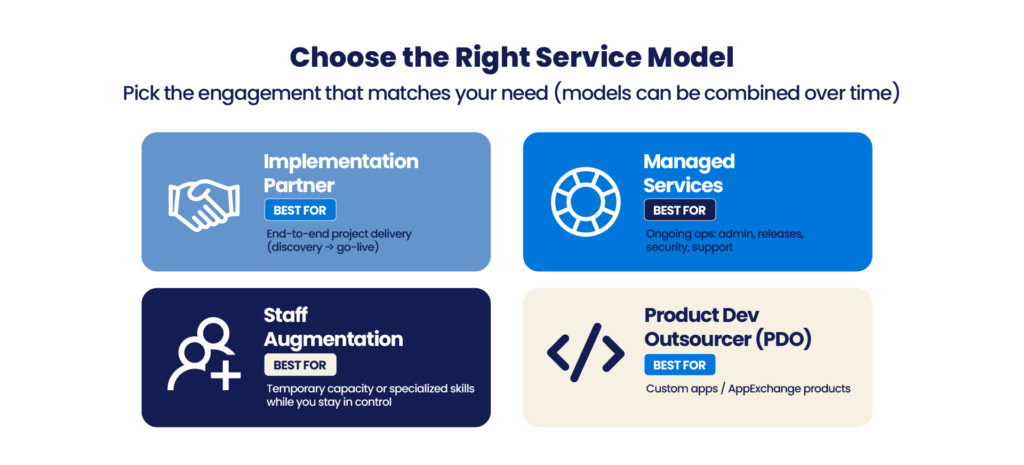 Choose the Right Service Model

Pick the engagement that matches your need (models can be combined over time)

Implementation Partner
BEST FOR
End-to-end project delivery (discovery → go-live)

Managed Services
BEST FOR
Ongoing ops: admin, releases, security, support

Staff Augmentation
BEST FOR
Temporary capacity or specialized skills while you stay in control

Product Dev Outsourcer (PDO)
BEST FOR
Custom apps / AppExchange products